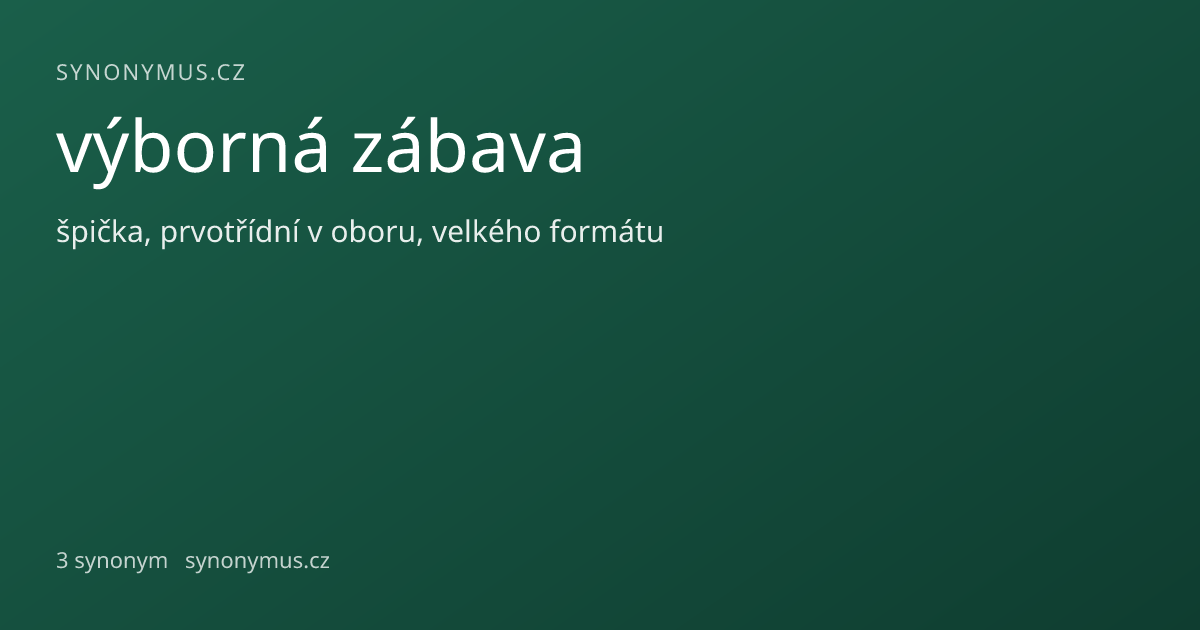 SYNONYMUS.CZ

výborná zábava

špička, prvotřídní v oboru, velkého formátu

3 synonym synonymus.cz